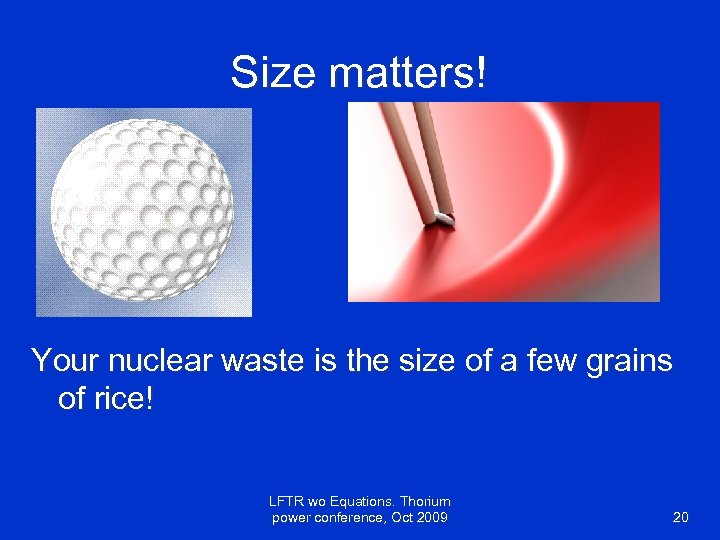 Size matters!

Your nuclear waste is the size of a few grains of rice!

LFTR wo Equations. Thorium power conference, Oct 2009

20